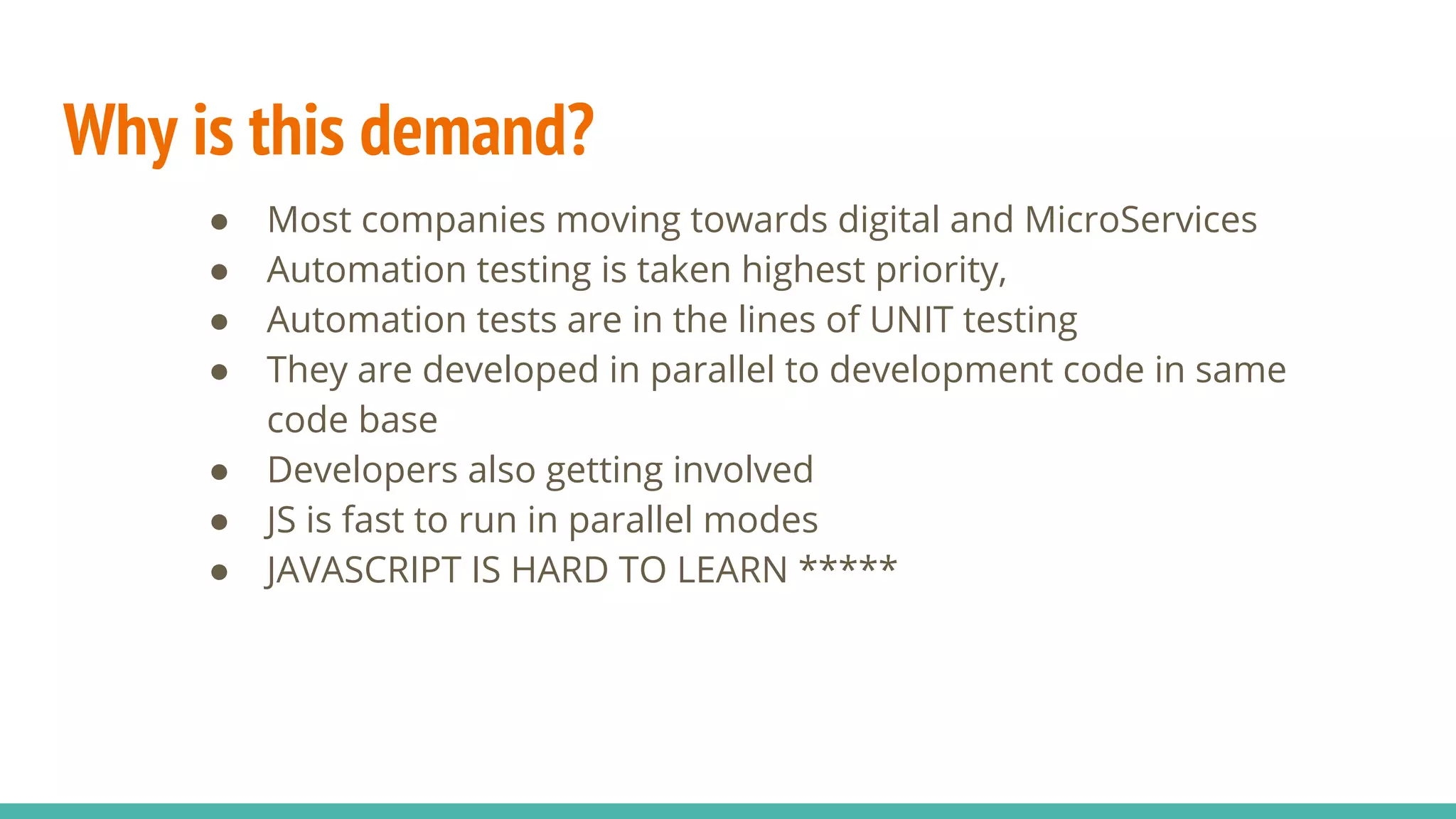 Why is this demand?

● Most companies moving towards digital and MicroServices
● Automation testing is taken highest priority,
● Automation tests are in the lines of UNIT testing
● They are developed in parallel to development code in same code base
● Developers also getting involved
● JS is fast to run in parallel modes
● JAVASCRIPT IS HARD TO LEARN *****